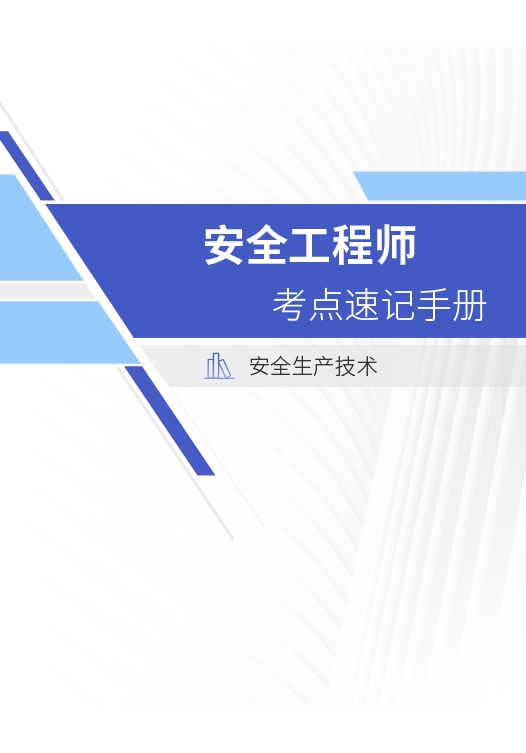 安全工程师

考点速记手册

安全生产技术